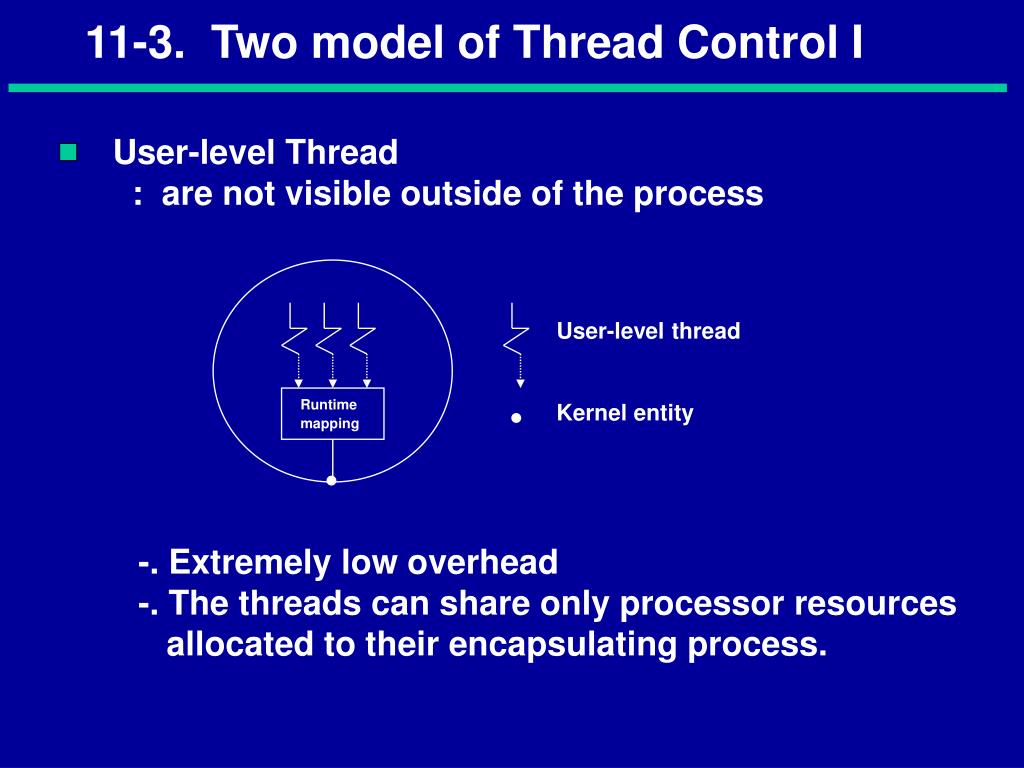 11-3. Two model of Thread Control I

User-level Thread
: are not visible outside of the process

Runtime mapping

User-level thread

Kernel entity

-. Extremely low overhead
-. The threads can share only processor resources allocated to their encapsulating process.